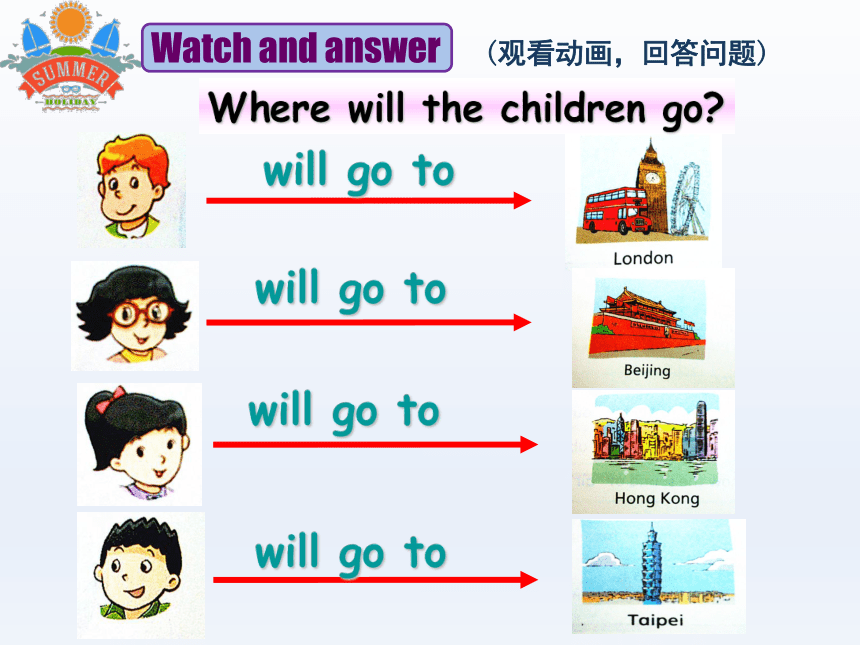 SUMMER
HOLIDAY

Watch and answer （观看动画，回答问题）

Where will the children go?

will go to

London

will go to

Beijing

will go to

Hong Kong

will go to

Taipei